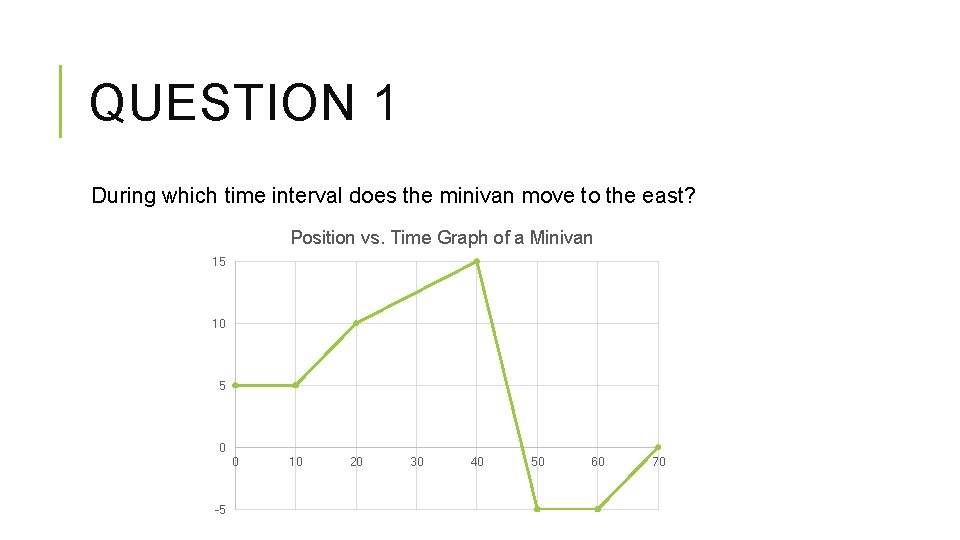 QUESTION 1

During which time interval does the minivan move to the east?

Position vs. Time Graph of a Minivan

15
10
5
0
-5

0
10
20
30
40
50
60
70